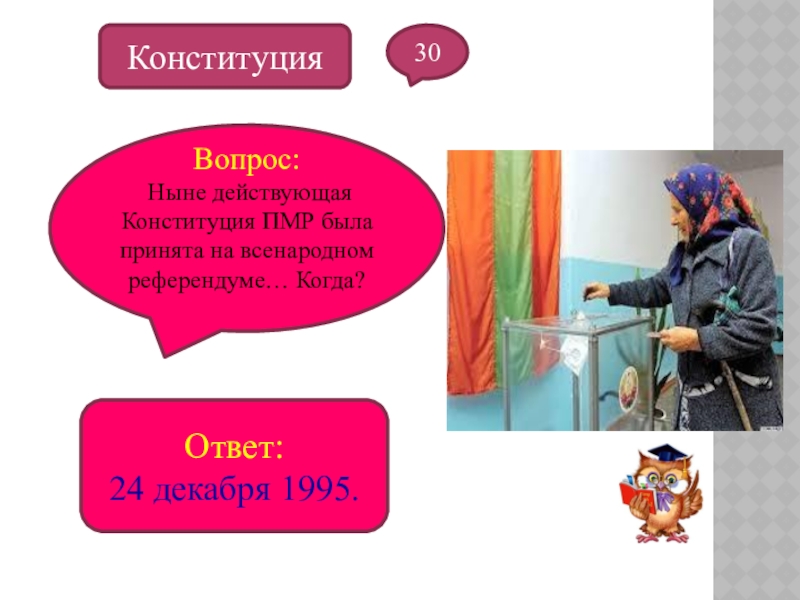 Конституция

30

Вопрос:
Ныне действующая Конституция ПМР была принята на всенародном референдуме… Когда?

Ответ:
24 декабря 1995.